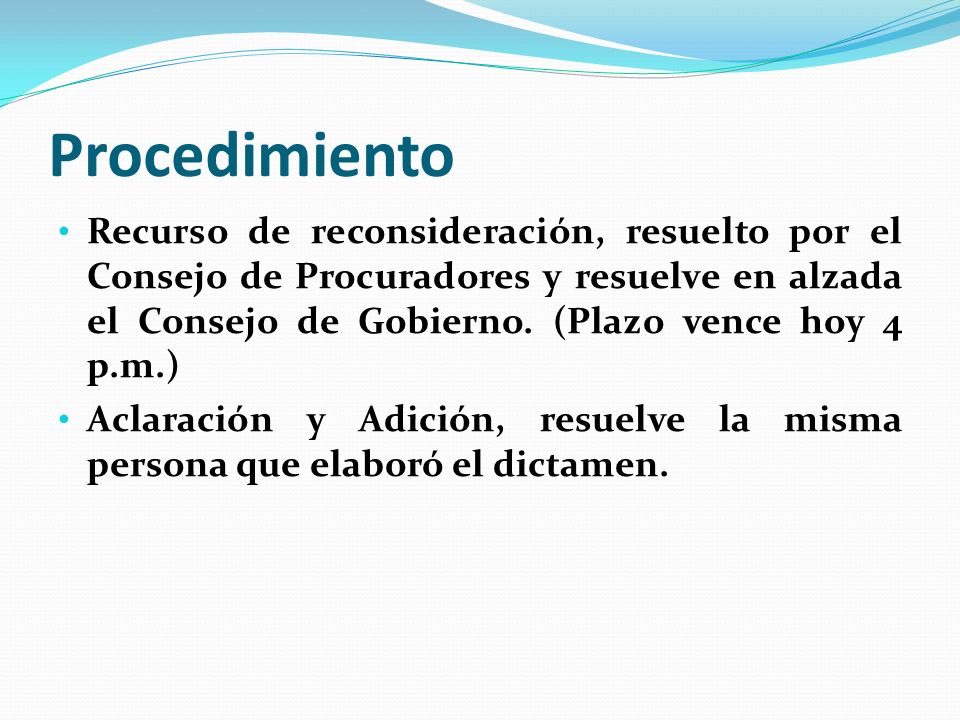 Procedimiento

• Recurso de reconsideración, resuelto por el Consejo de Procuradores y resuelve en alzada el Consejo de Gobierno. (Plazo vence hoy 4 p.m.)

• Aclaración y Adición, resuelve la misma persona que elaboró el dictamen.